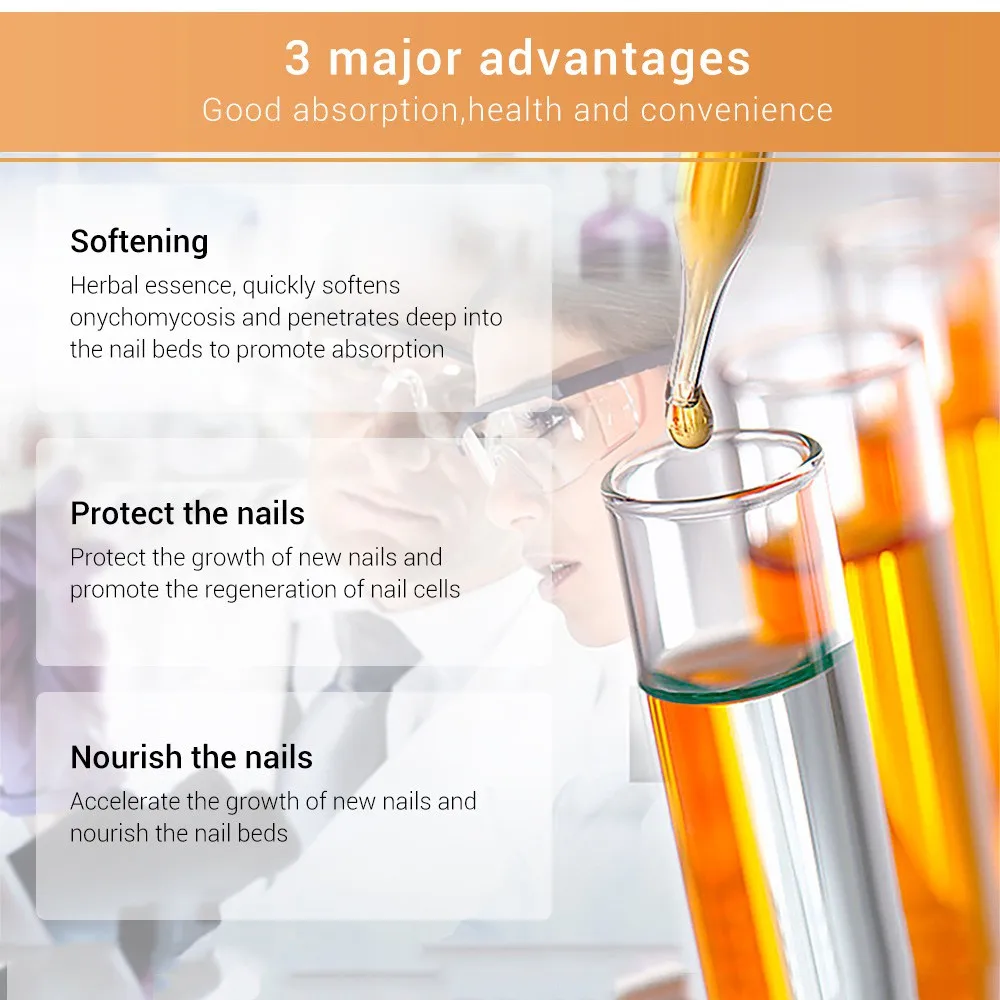 3 major advantages
Good absorption,health and convenience

Softening
Herbal essence, quickly softens onychomycosis and penetrates deep into the nail beds to promote absorption

Protect the nails
Protect the growth of new nails and promote the regeneration of nail cells

Nourish the nails
Accelerate the growth of new nails and nourish the nail beds